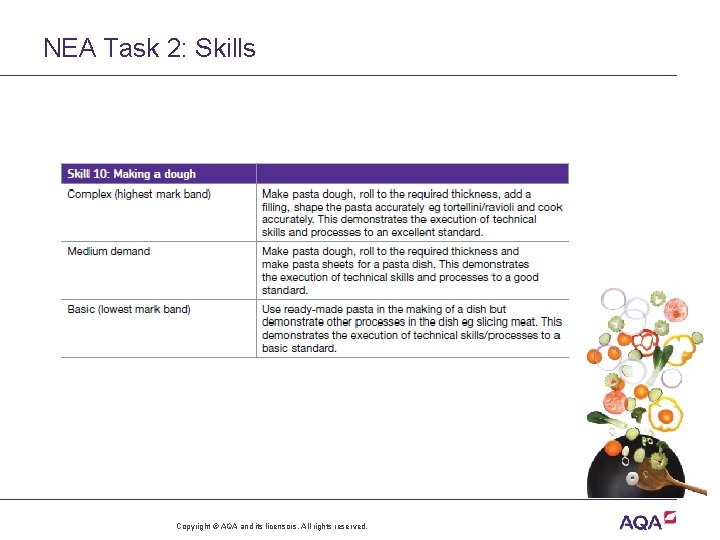 NEA Task 2: Skills

| Skill 10: Making a dough | |
|---|---|
| Complex (highest mark band) | Make pasta dough, roll to the required thickness, add a filling, shape the pasta accurately eg tortellini/ravioli and cook accurately. This demonstrates the execution of technical skills and processes to an excellent standard. |
| Medium demand | Make pasta dough, roll to the required thickness and make pasta sheets for a pasta dish. This demonstrates the execution of technical skills and processes to a good standard. |
| Basic (lowest mark band) | Use ready-made pasta in the making of a dish but demonstrate other processes in the dish eg slicing meat. This demonstrates the execution of technical skills/processes to a basic standard. |

Copyright © AQA and its licensors. All rights reserved.

AQA